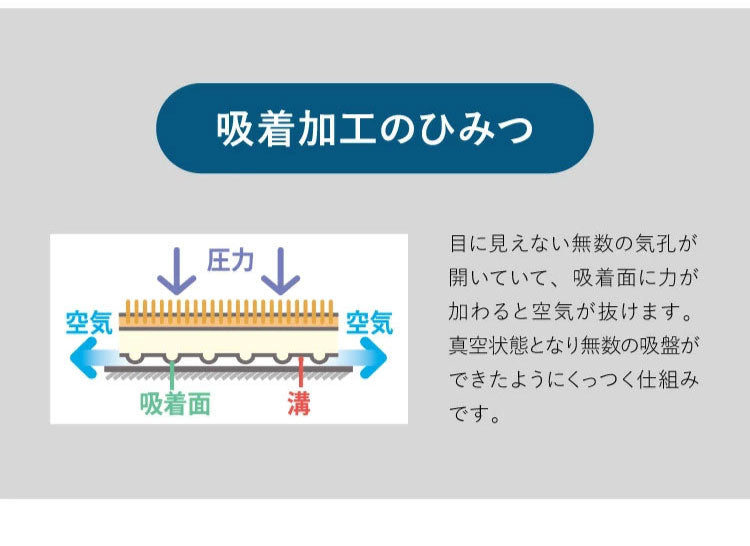 吸着加工のひみつ

圧力

空気

空気

吸着面

溝

目に見えない無数の気孔が開いていて、吸着面に力が加わると空気が抜けます。真空状態となり無数の吸盤ができたようにくっつく仕組みです。